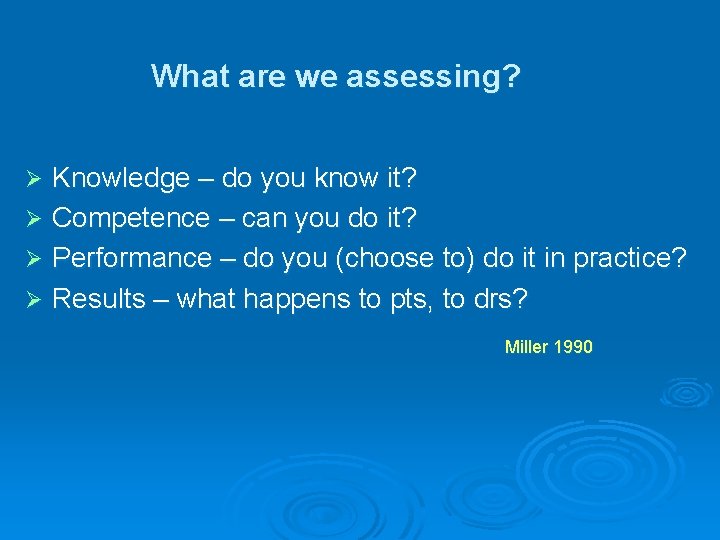 What are we assessing?

➢ Knowledge – do you know it?
➢ Competence – can you do it?
➢ Performance – do you (choose to) do it in practice?
➢ Results – what happens to pts, to drs?

Miller 1990